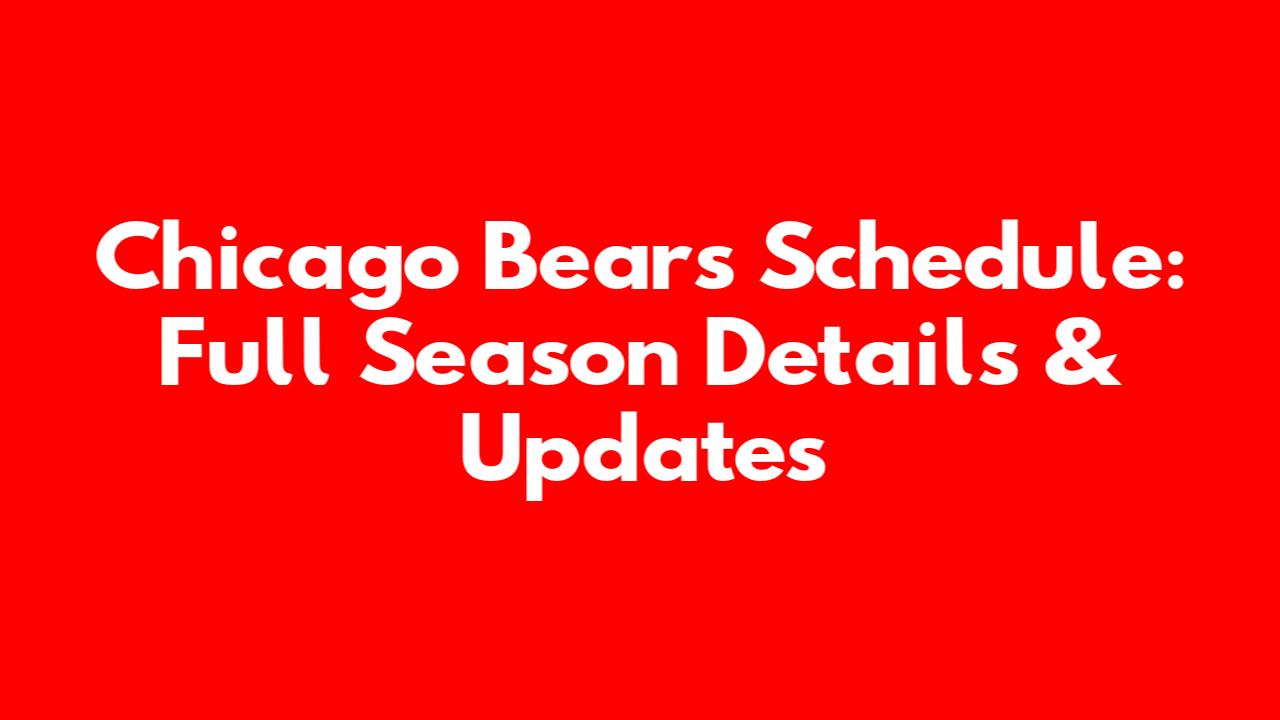 Chicago Bears Schedule: Full Season Details & Updates